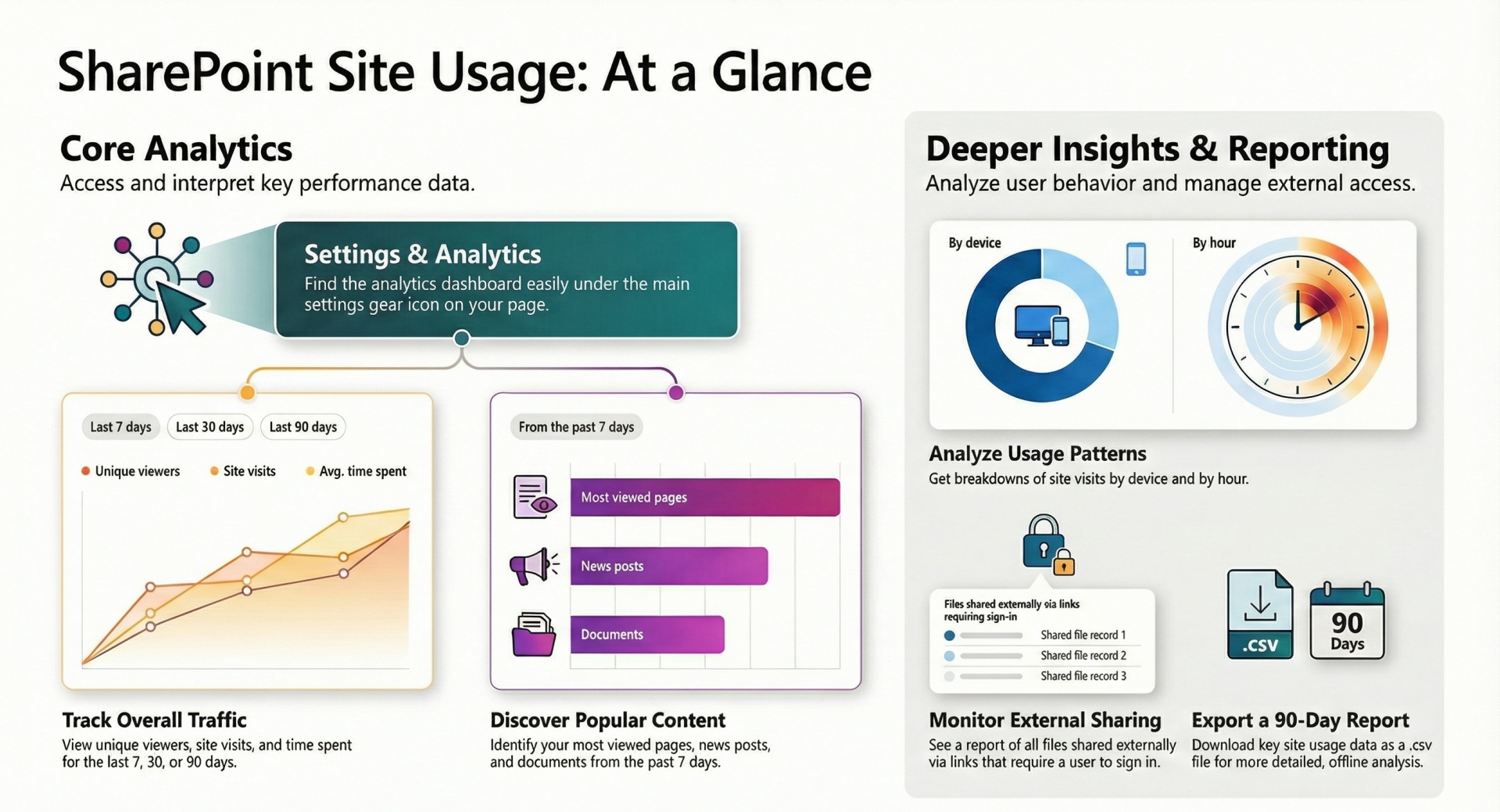 SharePoint Site Usage: At a Glance

Core Analytics
Access and interpret key performance data.

Settings & Analytics
Find the analytics dashboard easily under the main settings gear icon on your page.

Last 7 days
Last 30 days
Last 90 days

Unique viewers
Site visits
Avg. time spent

Track Overall Traffic
View unique viewers, site visits, and time spent for the last 7, 30, or 90 days.

From the past 7 days

Most viewed pages
News posts
Documents

Discover Popular Content
Identify your most viewed pages, news posts, and documents from the past 7 days.

Deeper Insights & Reporting
Analyze user behavior and manage external access.

By device
By hour

Analyze Usage Patterns
Get breakdowns of site visits by device and by hour.

Files shared externally via links requiring sign-in
Shared file record 1
Shared file record 2
Shared file record 3

.CSV
90 Days

Monitor External Sharing
See a report of all files shared externally via links that require a user to sign in.

Export a 90-Day Report
Download key site usage data as a .csv file for more detailed, offline analysis.